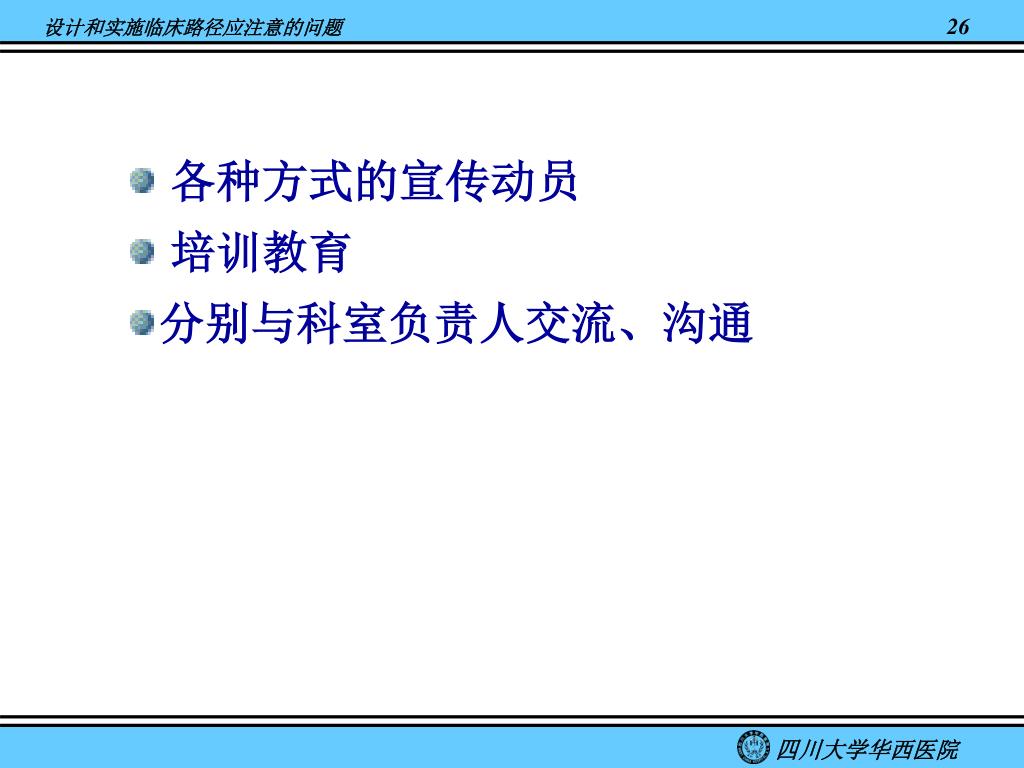 设计和实施临床路径应注意的问题

26

各种方式的宣传动员

培训教育

分别与科室负责人交流、沟通

四川大学华西医院